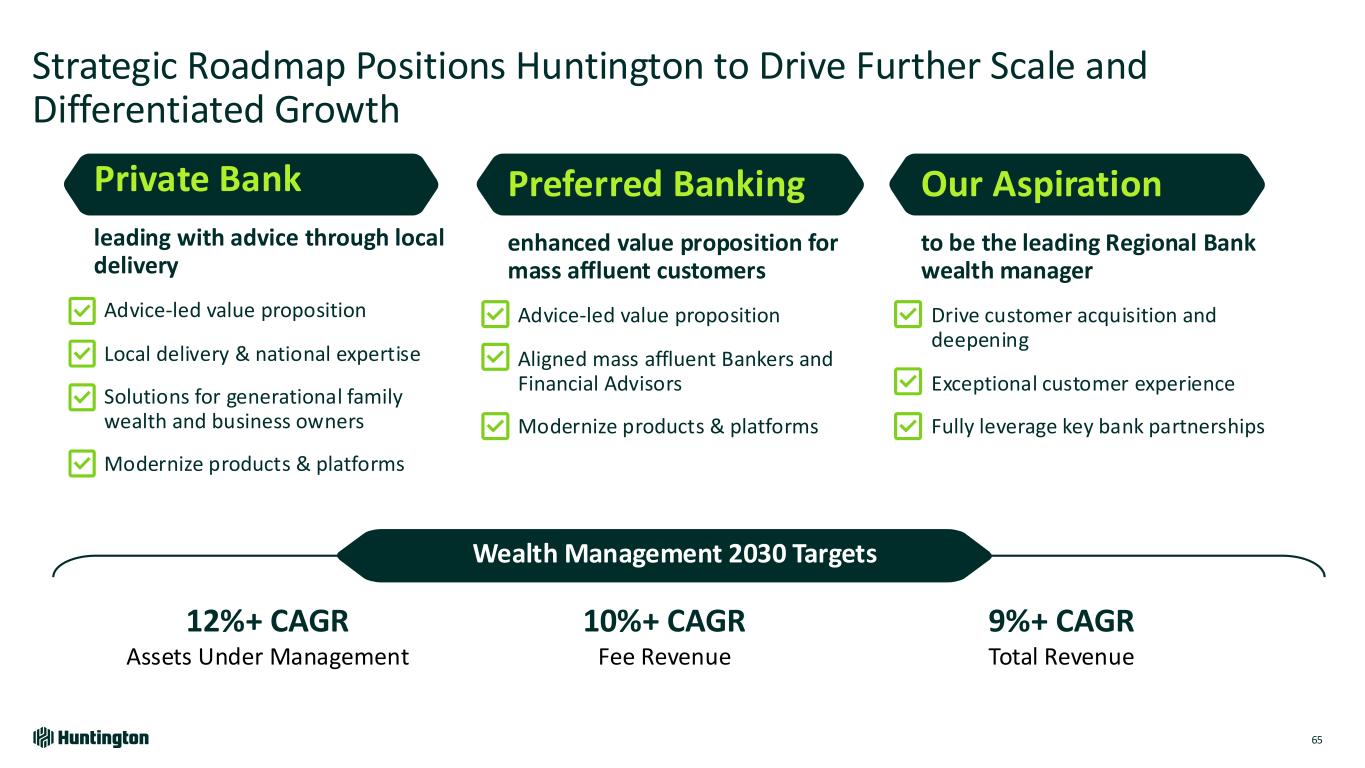 Strategic Roadmap Positions Huntington to Drive Further Scale and Differentiated Growth

Private Bank

leading with advice through local delivery

Advice-led value proposition

Local delivery & national expertise

Solutions for generational family wealth and business owners

Modernize products & platforms

Preferred Banking

enhanced value proposition for mass affluent customers

Advice-led value proposition

Aligned mass affluent Bankers and Financial Advisors

Modernize products & platforms

Our Aspiration

to be the leading Regional Bank wealth manager

Drive customer acquisition and deepening

Exceptional customer experience

Fully leverage key bank partnerships

Wealth Management 2030 Targets

12%+ CAGR
Assets Under Management

10%+ CAGR
Fee Revenue

9%+ CAGR
Total Revenue

Huntington

65